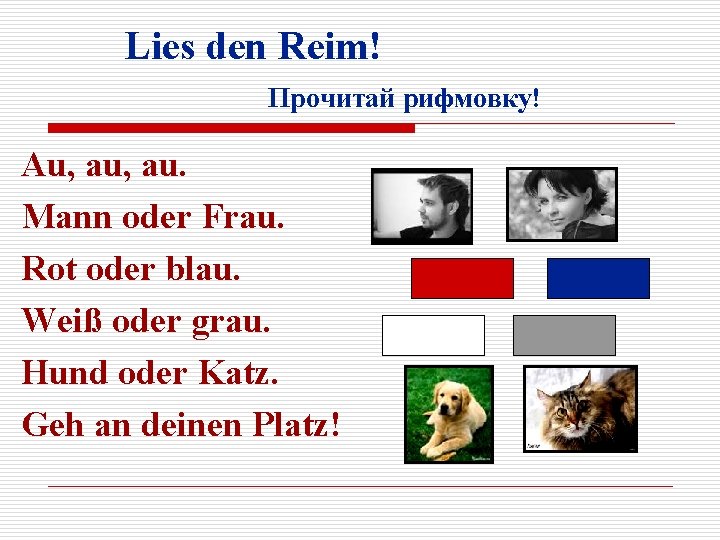 Lies den Reim!

Прочитай рифмовку!

Au, au, au.
Mann oder Frau.
Rot oder blau.
Weiß oder grau.
Hund oder Katz.
Geh an deinen Platz!